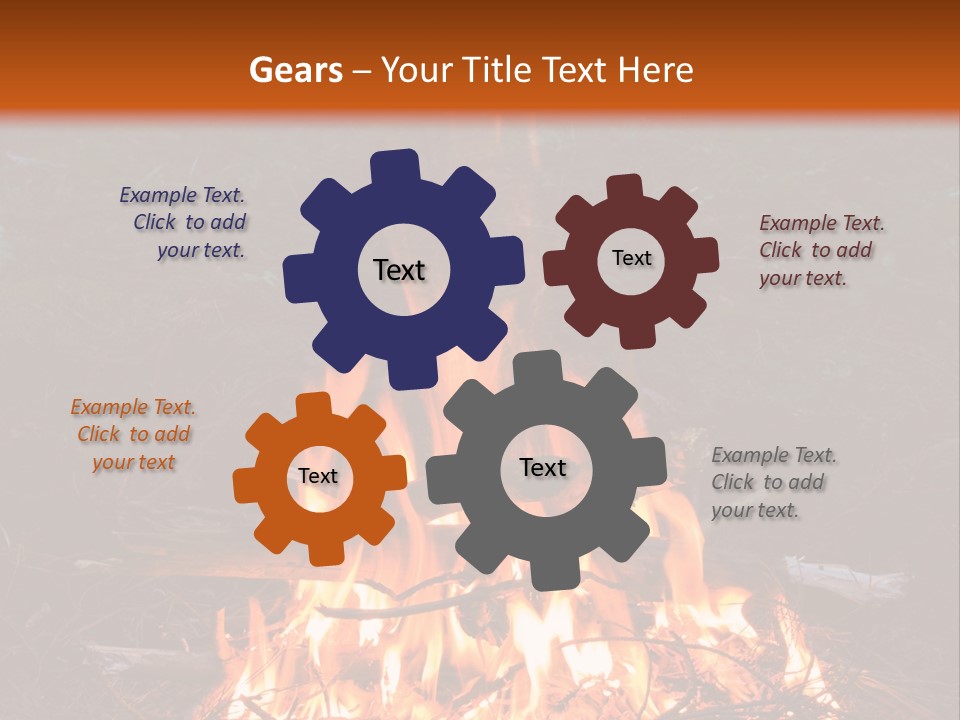 Gears – Your Title Text Here

Example Text. Click to add your text.

Text

Text

Example Text. Click to add your text.

Example Text. Click to add your text

Text

Text

Example Text. Click to add your text.